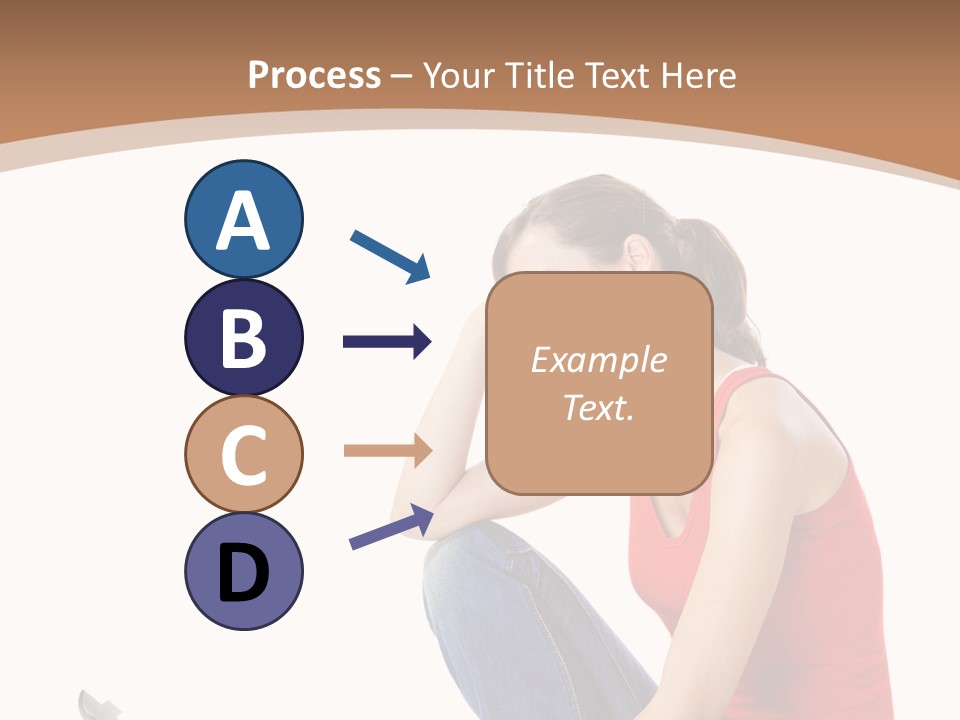 Process – Your Title Text Here

A

B

C

D

Example Text.